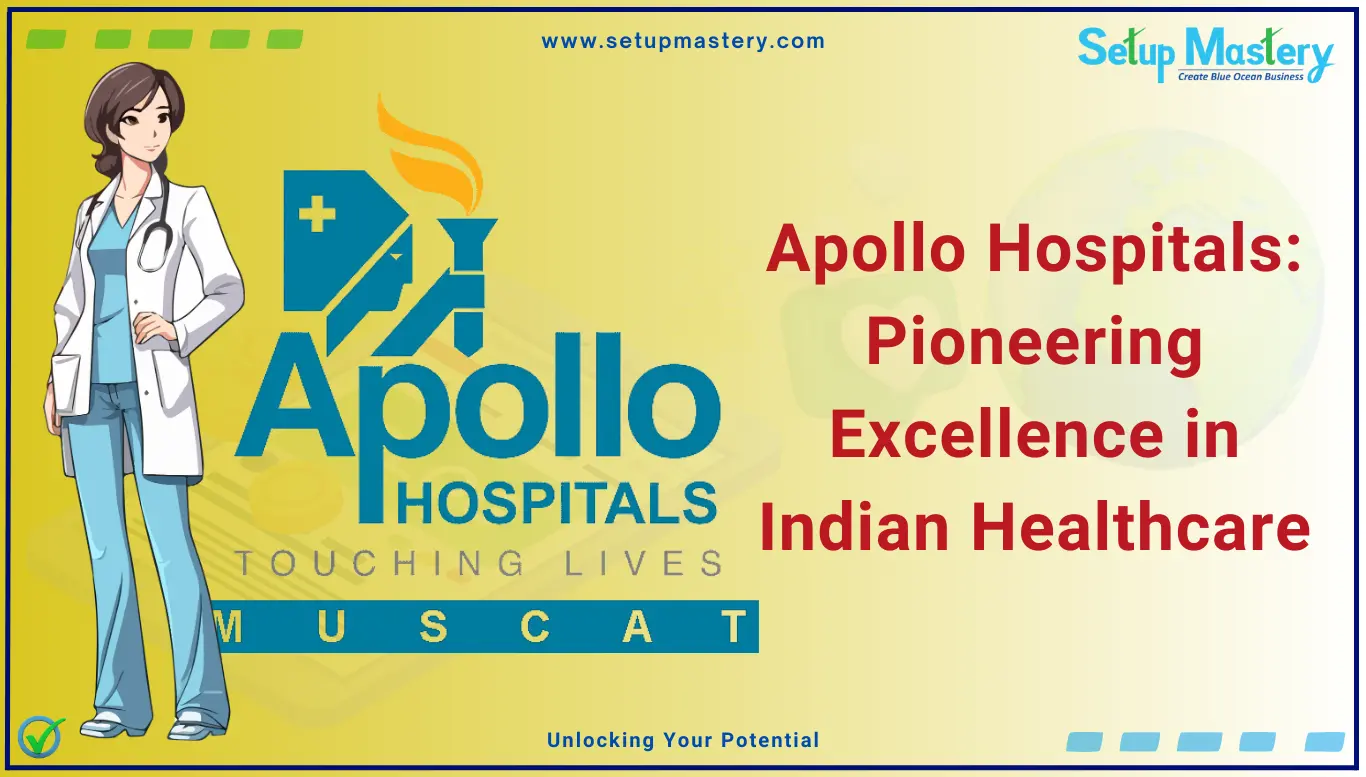 www.setupmastery.com

Setup Mastery
Create Blue Ocean Business

Apollo
HOSPITALS
TOUCHING LIVES
MUSCAT

Apollo Hospitals: Pioneering Excellence in Indian Healthcare

Unlocking Your Potential